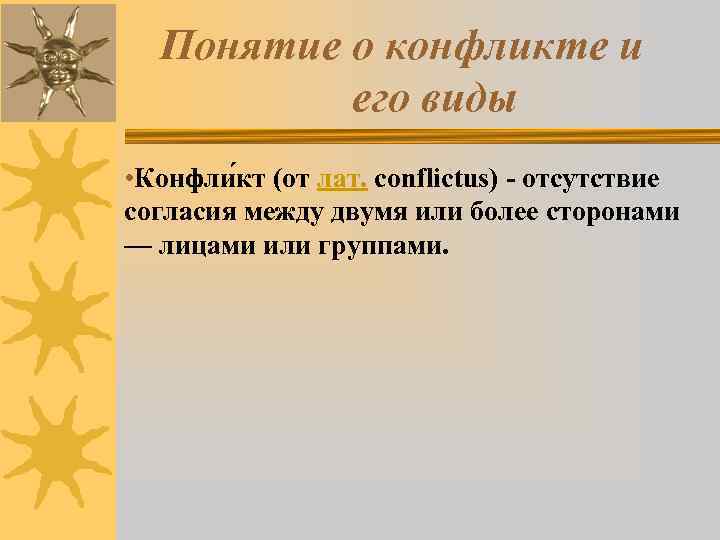 Понятие о конфликте и его виды

•Конфли́кт (от лат. conflictus) - отсутствие согласия между двумя или более сторонами — лицами или группами.